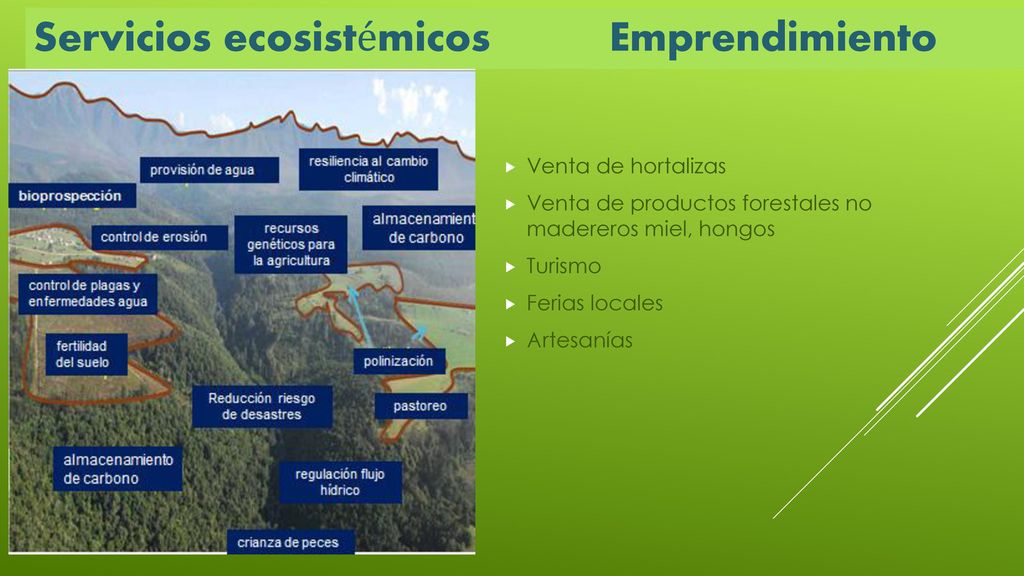 Servicios ecosistémicos

Emprendimiento

provisión de agua

resiliencia al cambio climático

bioprospección

control de erosión

recursos genéticos para la agricultura

almacenamient de carbono

control de plagas y enfermedades agua

fertilidad del suelo

polinización

Reducción riesgo de desastres

pastoreo

almacenamiento de carbono

regulación flujo hídrico

crianza de peces

Venta de hortalizas

Venta de productos forestales no madereros miel, hongos

Turismo

Ferias locales

Artesanías